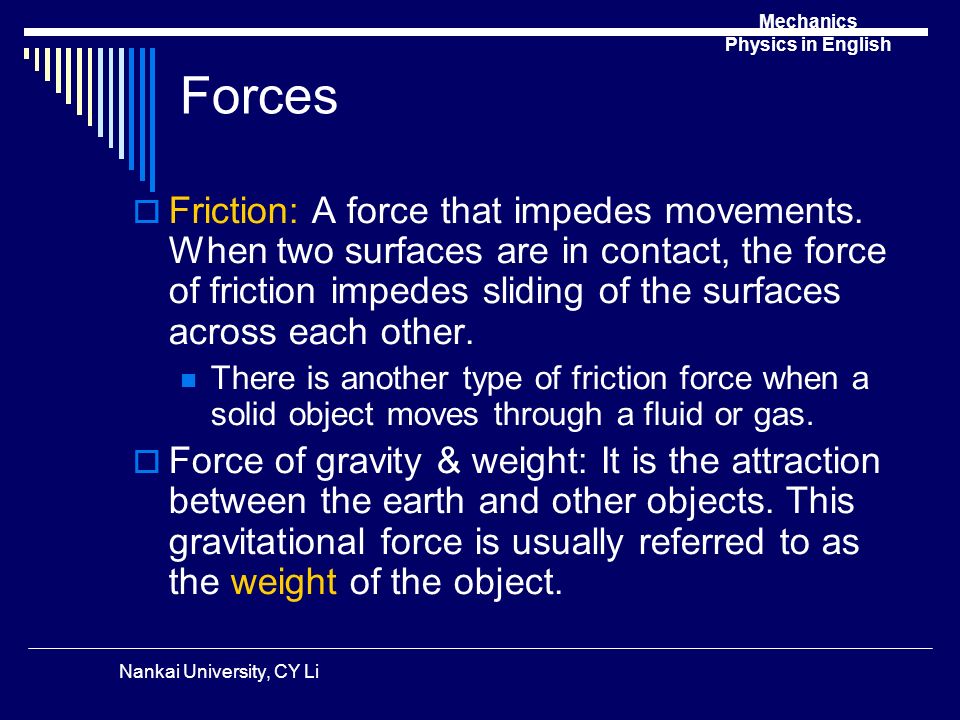 Mechanics
Physics in English

Forces

Friction: A force that impedes movements. When two surfaces are in contact, the force of friction impedes sliding of the surfaces across each other.

There is another type of friction force when a solid object moves through a fluid or gas.

Force of gravity & weight: It is the attraction between the earth and other objects. This gravitational force is usually referred to as the weight of the object.

Nankai University, CY Li